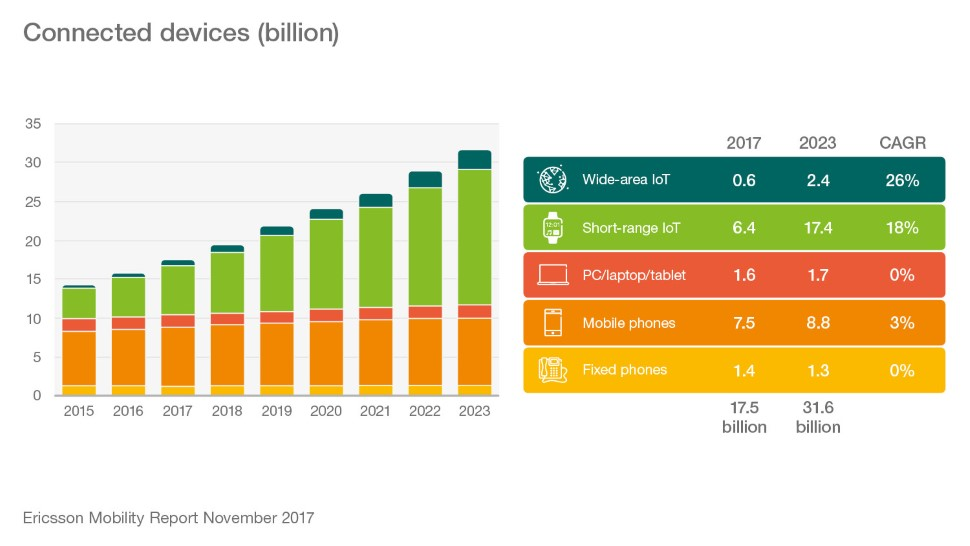 Connected devices (billion)

35
30
25
20
15
10
5
0

2015 2016 2017 2018 2019 2020 2021 2022 2023

| | 2017 | 2023 | CAGR |
|---|---|---|---|
| Wide-area IoT | 0.6 | 2.4 | 26% |
| Short-range IoT | 6.4 | 17.4 | 18% |
| PC/laptop/tablet | 1.6 | 1.7 | 0% |
| Mobile phones | 7.5 | 8.8 | 3% |
| Fixed phones | 1.4 | 1.3 | 0% |
| | 17.5 billion | 31.6 billion | |

Ericsson Mobility Report November 2017